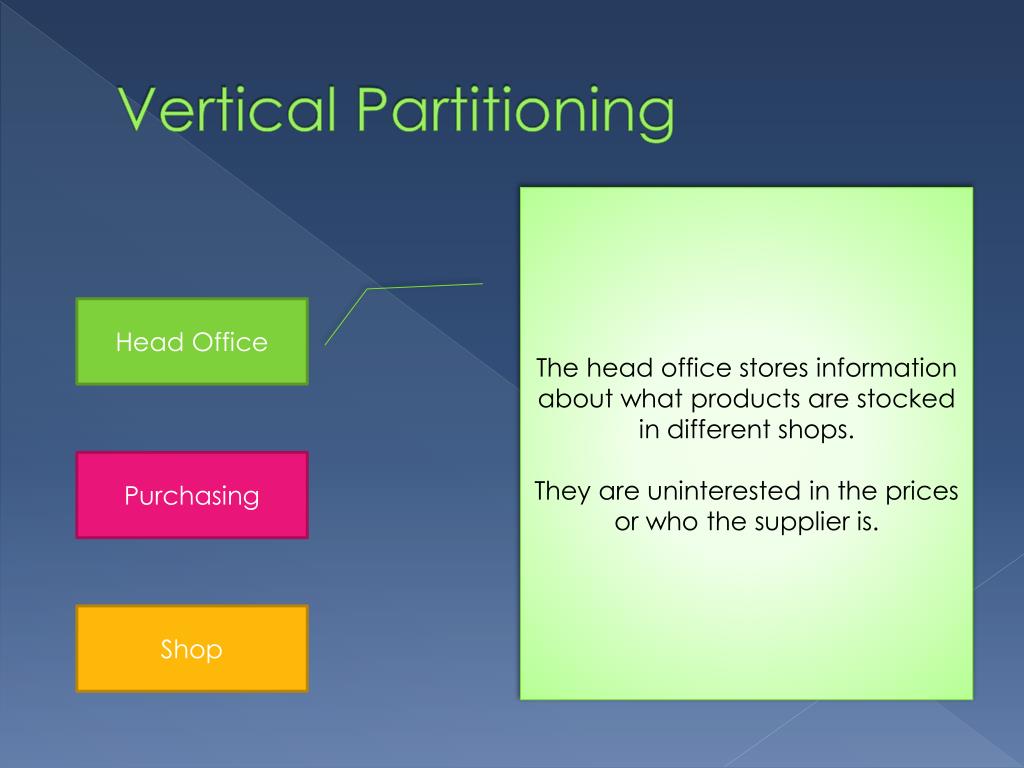 Vertical Partitioning

Head Office

Purchasing

Shop

The head office stores information about what products are stocked in different shops.

They are uninterested in the prices or who the supplier is.